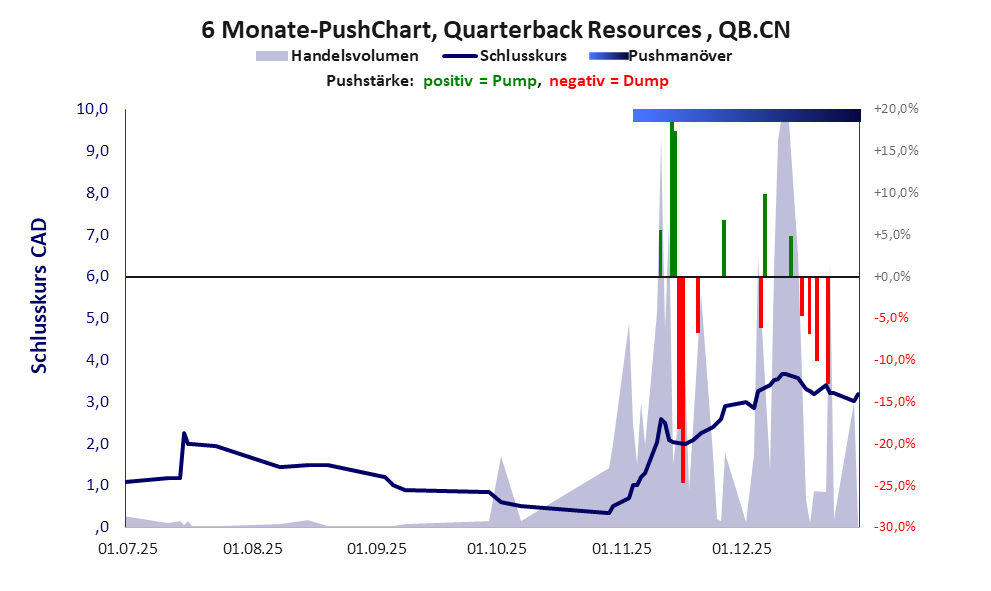 6 Monate-PushChart, Quarterback Resources , QB.CN

Handelsvolumen Schlusskurs Pushmanöver

Pushstärke: positiv = Pump, negativ = Dump

Schlusskurs CAD

10,0
9,0
8,0
7,0
6,0
5,0
4,0
3,0
2,0
1,0
,0

+20,0%
+15,0%
+10,0%
+5,0%
+0,0%
-5,0%
-10,0%
-15,0%
-20,0%
-25,0%
-30,0%

01.07.25 01.08.25 01.09.25 01.10.25 01.11.25 01.12.25